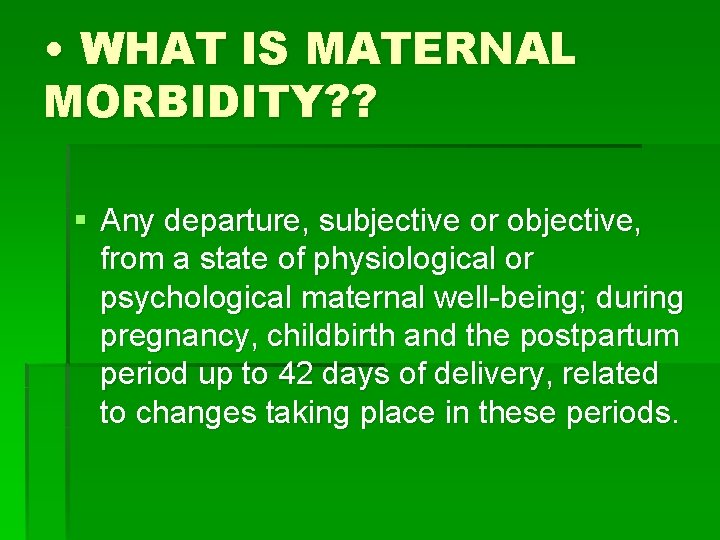 • WHAT IS MATERNAL MORBIDITY??

▪ Any departure, subjective or objective, from a state of physiological or psychological maternal well-being; during pregnancy, childbirth and the postpartum period up to 42 days of delivery, related to changes taking place in these periods.